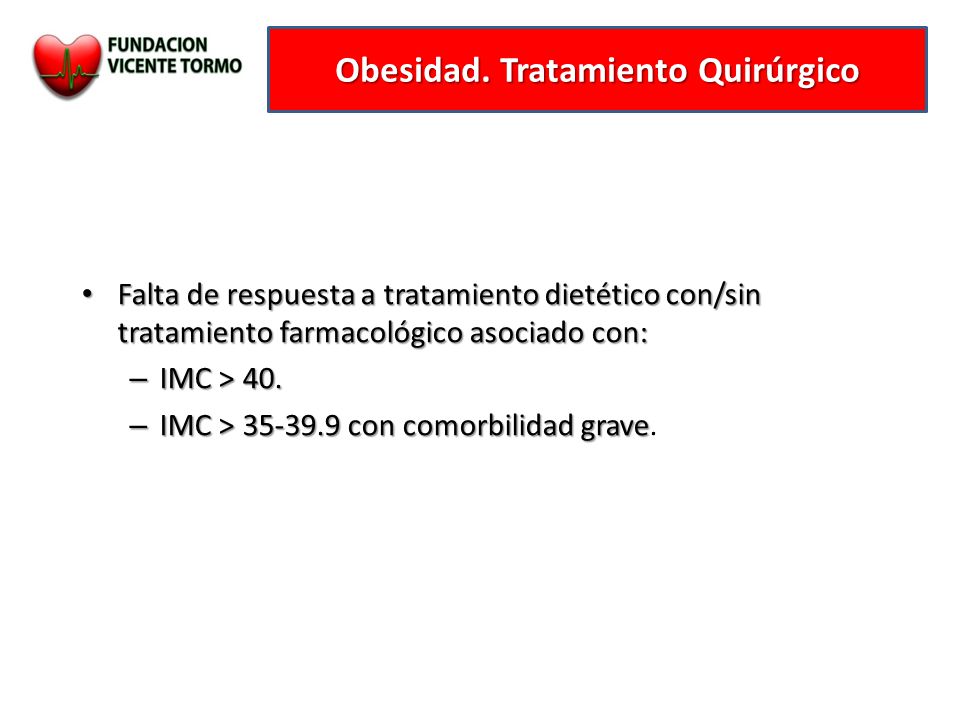 FUNDACION VICENTE TORMO

Obesidad. Tratamiento Quirúrgico

• Falta de respuesta a tratamiento dietético con/sin tratamiento farmacológico asociado con:
– IMC > 40.
– IMC > 35-39.9 con comorbilidad grave.